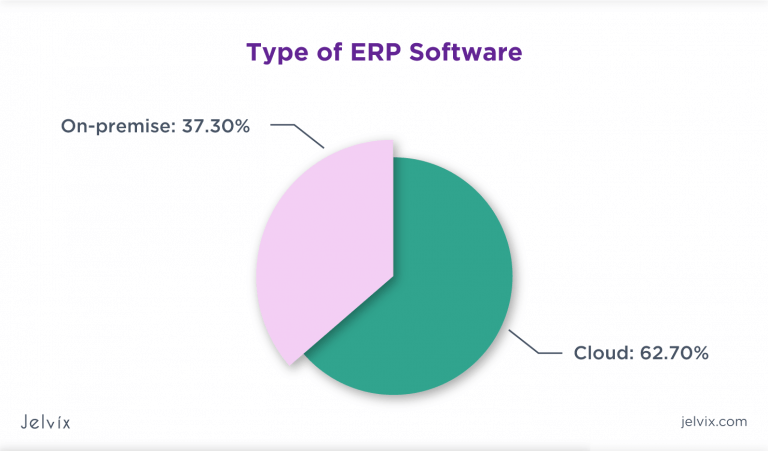 Type of ERP Software

On-premise: 37.30%

Cloud: 62.70%

Jelvix

jelvix.com